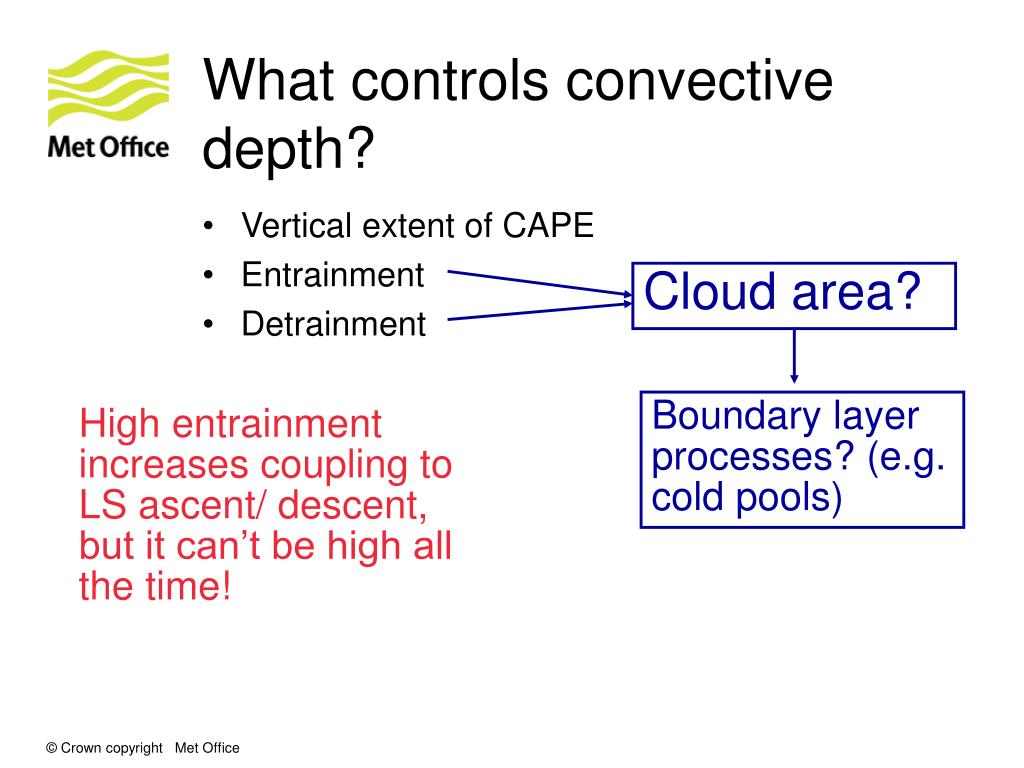 Met Office

What controls convective depth?

• Vertical extent of CAPE
• Entrainment
• Detrainment

Cloud area?

Boundary layer processes? (e.g. cold pools)

High entrainment increases coupling to LS ascent/ descent, but it can’t be high all the time!

© Crown copyright Met Office